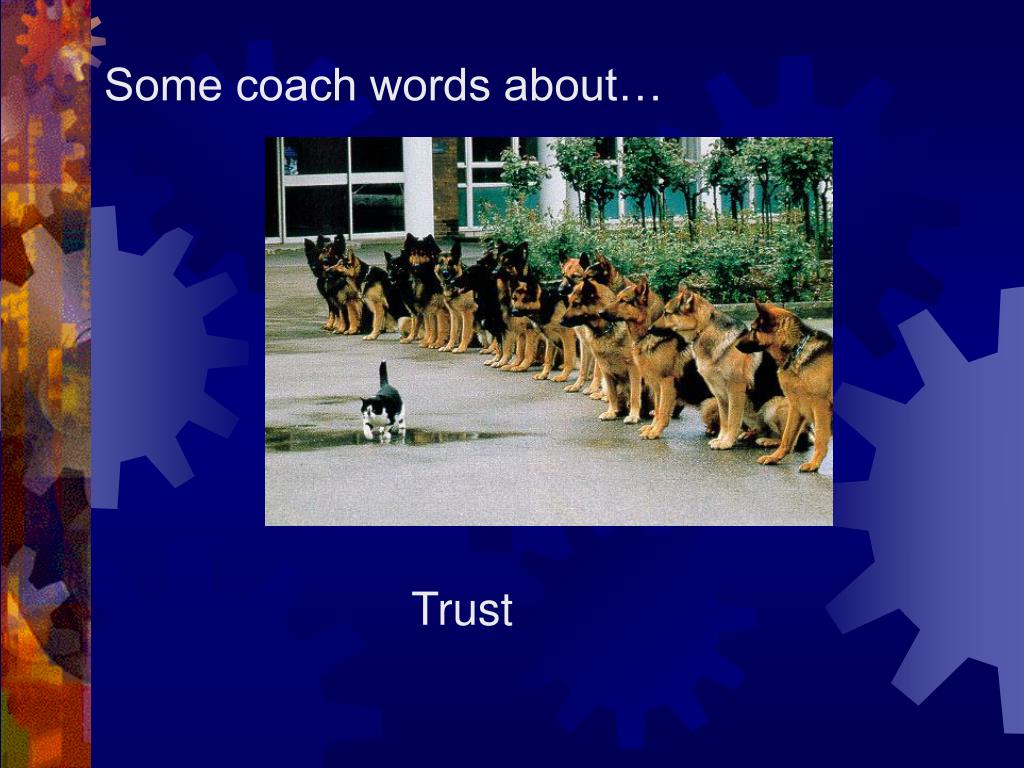 Some coach words about…

Trust